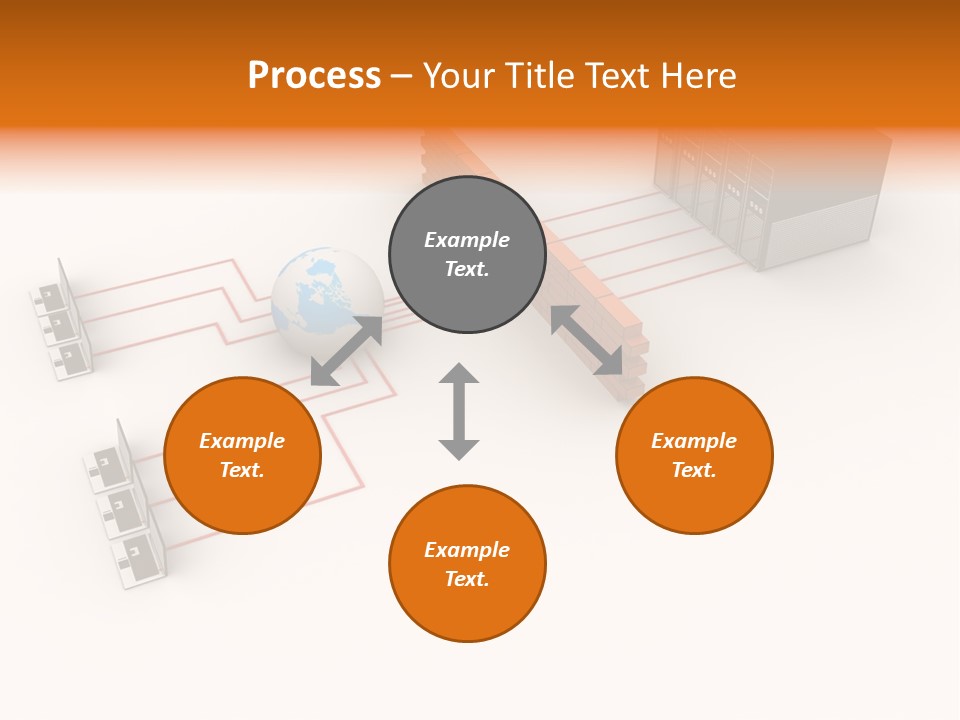 Process – Your Title Text Here

Example Text.

Example Text.

Example Text.

Example Text.